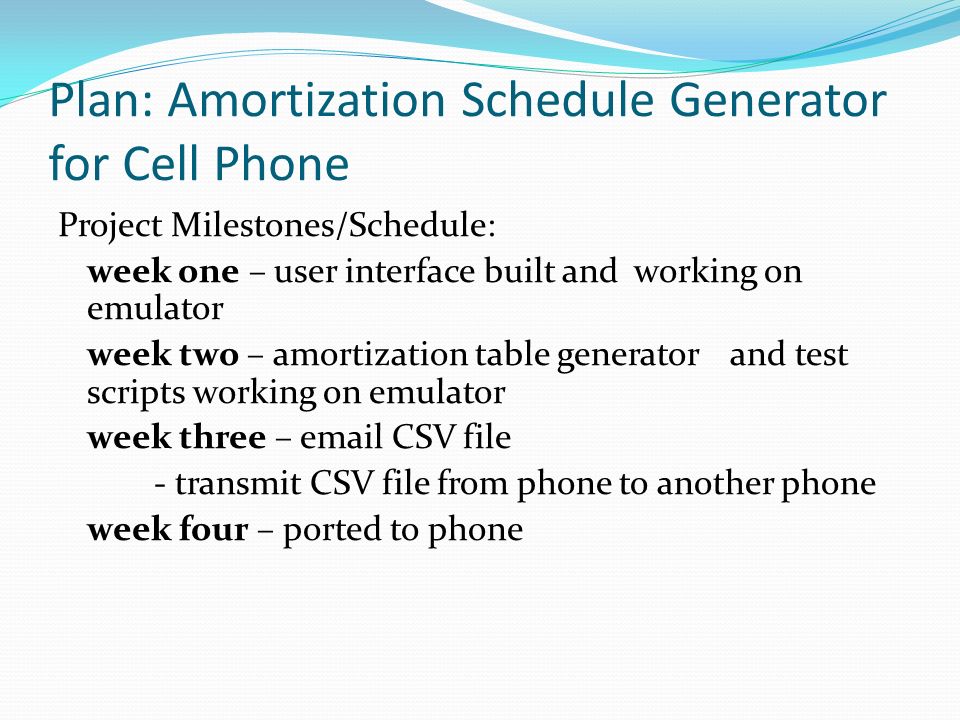 Plan: Amortization Schedule Generator for Cell Phone

Project Milestones/Schedule:

week one – user interface built and working on emulator

week two – amortization table generator and test scripts working on emulator

week three – email CSV file

- transmit CSV file from phone to another phone

week four – ported to phone